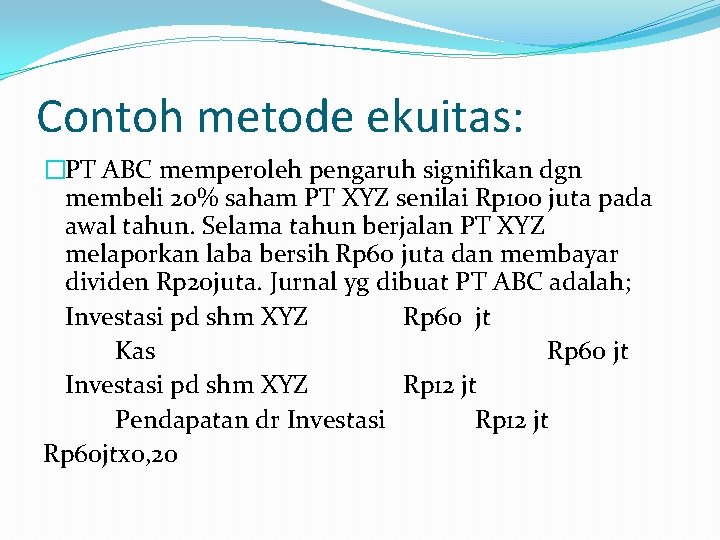 Contoh metode ekuitas:

PT ABC memperoleh pengaruh signifikan dgn membeli 20% saham PT XYZ senilai Rp100 juta pada awal tahun. Selama tahun berjalan PT XYZ melaporkan laba bersih Rp60 juta dan membayar dividen Rp20juta. Jurnal yg dibuat PT ABC adalah;

Investasi pd shm XYZ Rp60 jt

Kas Rp60 jt

Investasi pd shm XYZ Rp12 jt

Pendapatan dr Investasi Rp12 jt

Rp60jtx0,20